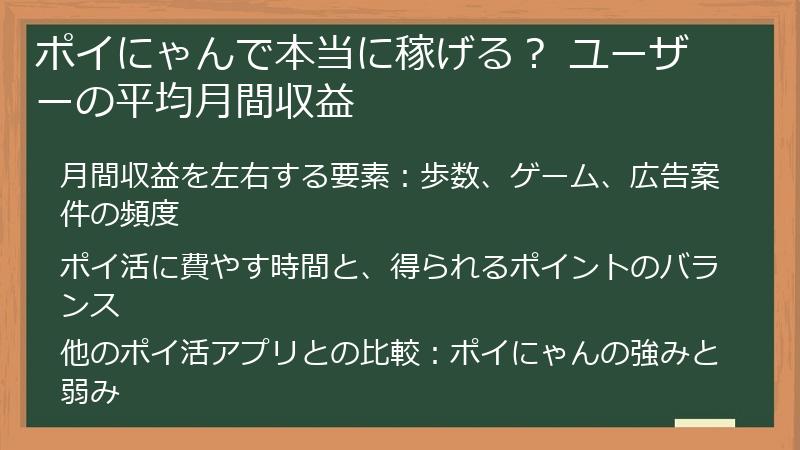 ポイにゃんで本当に稼げる？ ユーザーの平均月間収益

月間収益を左右する要素：歩数、ゲーム、広告案件の頻度

ポイ活に費やす時間と、得られるポイントのバランス

他のポイ活アプリとの比較：ポイにゃんの強みと弱み